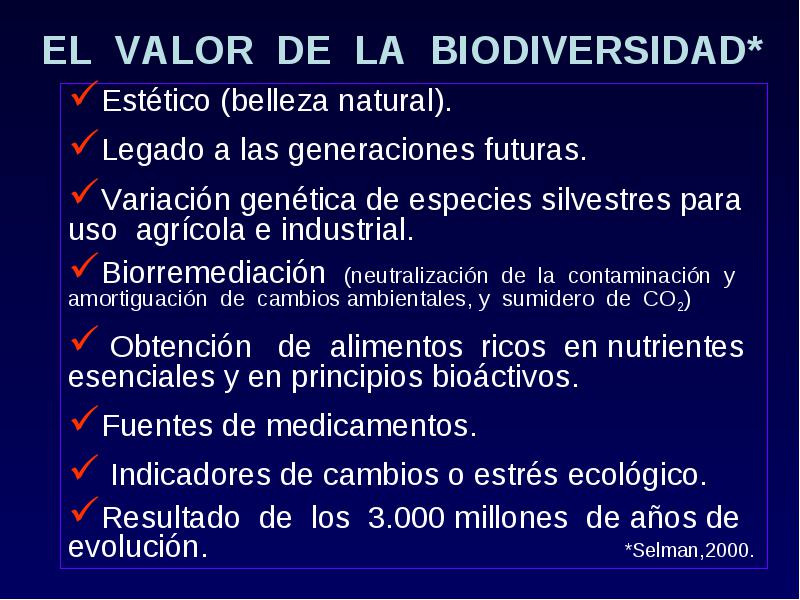 EL VALOR DE LA BIODIVERSIDAD*

✓Estético (belleza natural).

✓Legado a las generaciones futuras.

✓Variación genética de especies silvestres para uso agrícola e industrial.

✓Biorremediación (neutralización de la contaminación y amortiguación de cambios ambientales, y sumidero de $CO_2$)

✓ Obtención de alimentos ricos en nutrientes esenciales y en principios bioáctivos.

✓Fuentes de medicamentos.

✓ Indicadores de cambios o estrés ecológico.

✓Resultado de los 3.000 millones de años de evolución.

*Selman,2000.